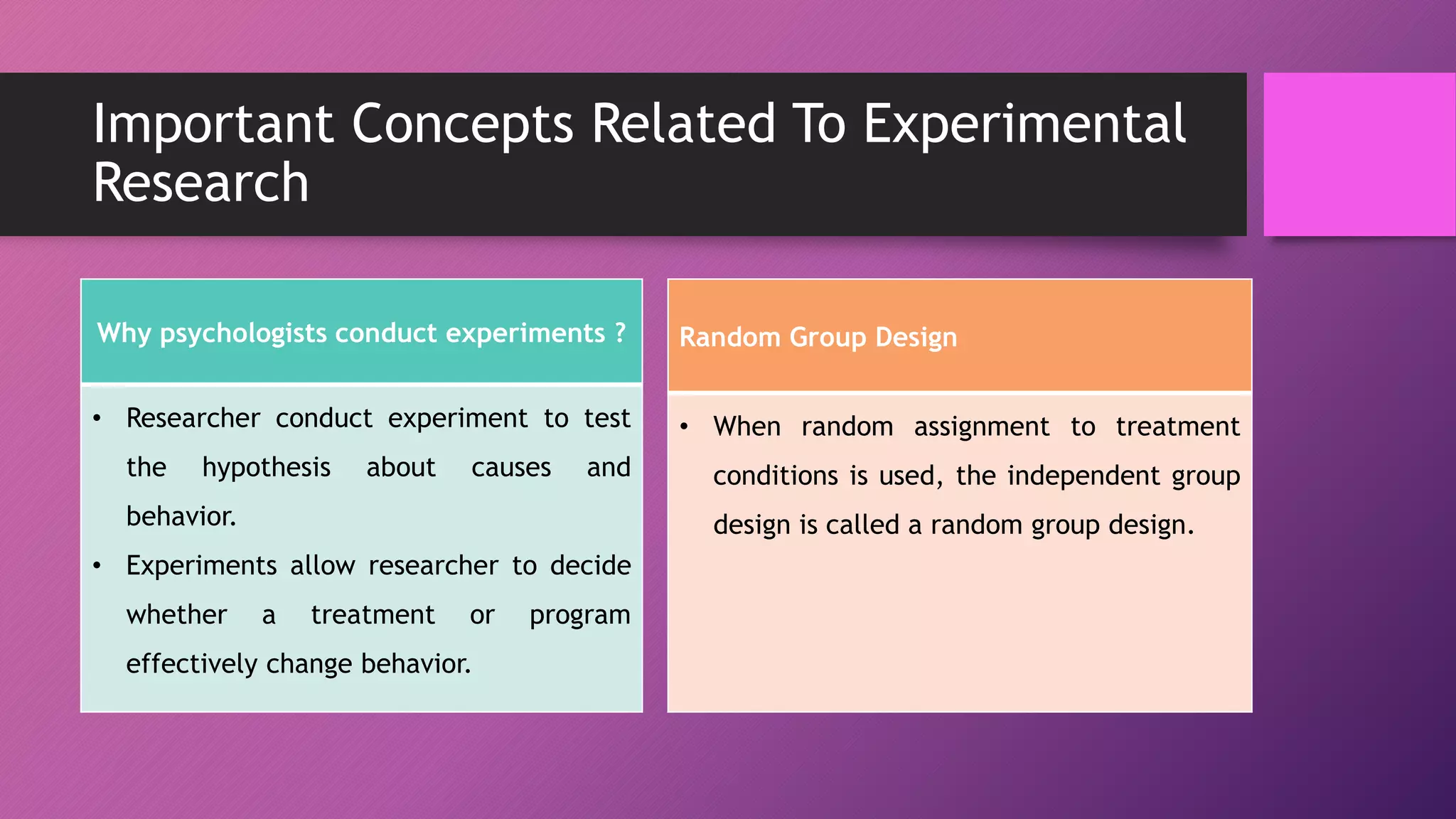 Important Concepts Related To Experimental Research

Why psychologists conduct experiments ?

• Researcher conduct experiment to test the hypothesis about causes and behavior.
• Experiments allow researcher to decide whether a treatment or program effectively change behavior.

Random Group Design

• When random assignment to treatment conditions is used, the independent group design is called a random group design.